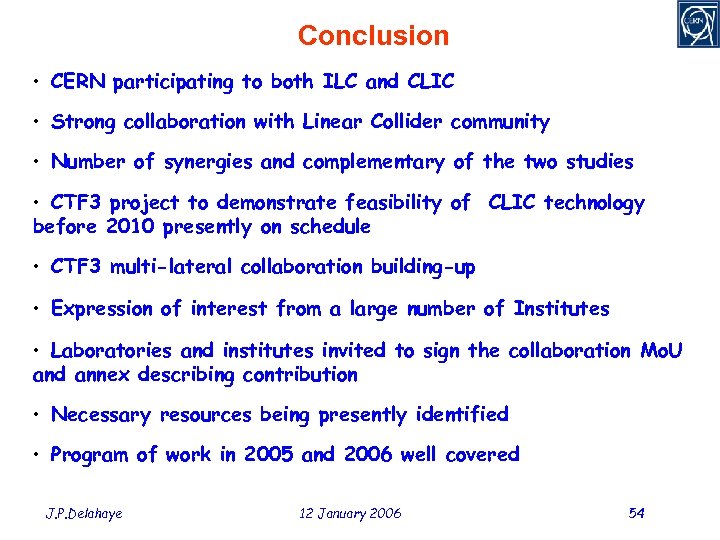 CERN

Conclusion

• CERN participating to both ILC and CLIC

• Strong collaboration with Linear Collider community

• Number of synergies and complementary of the two studies

• CTF3 project to demonstrate feasibility of CLIC technology before 2010 presently on schedule

• CTF3 multi-lateral collaboration building-up

• Expression of interest from a large number of Institutes

• Laboratories and institutes invited to sign the collaboration MoU and annex describing contribution

• Necessary resources being presently identified

• Program of work in 2005 and 2006 well covered

J.P.Delahaye 12 January 2006 54